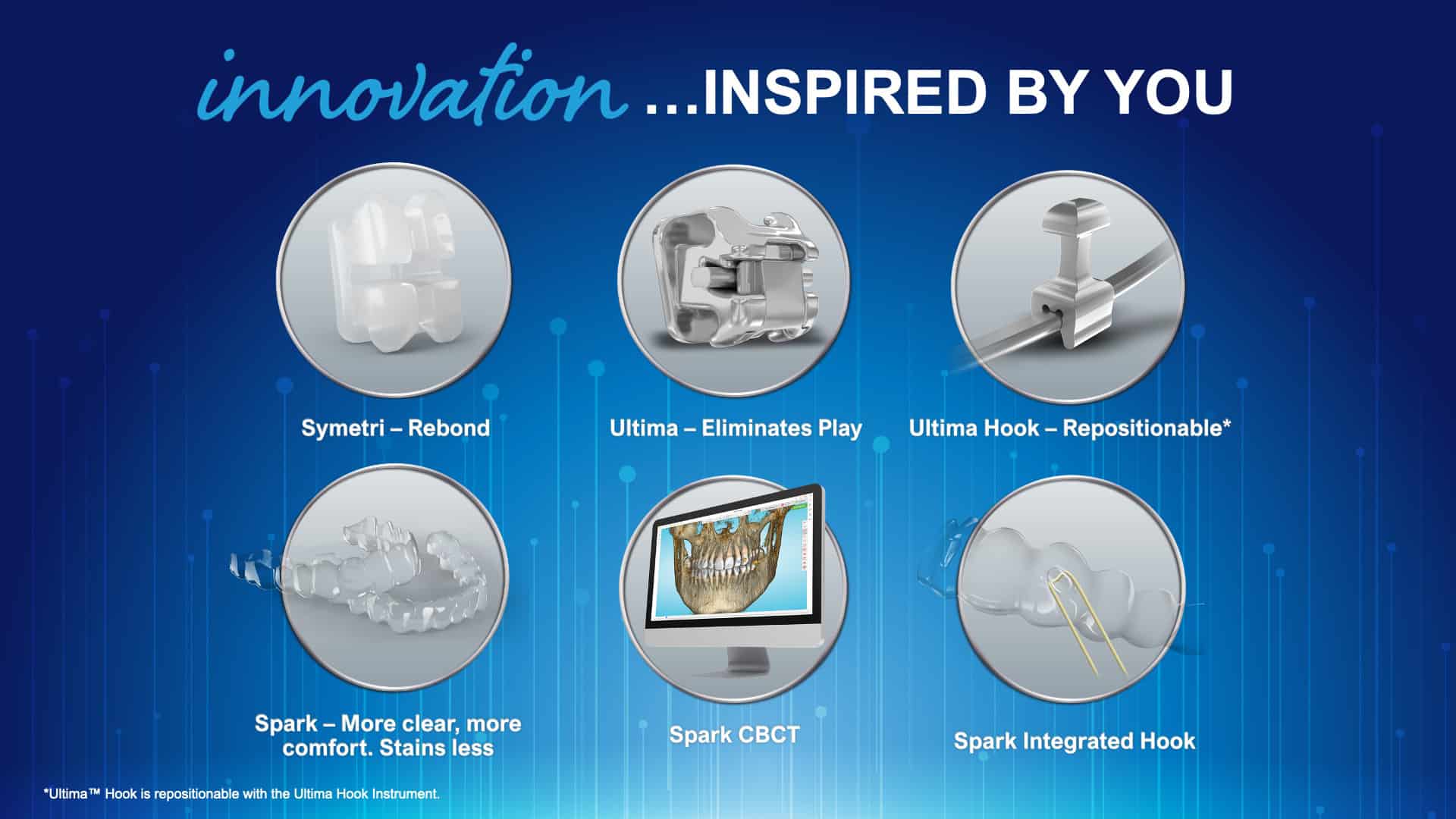 innovation ...INSPIRED BY YOU

Symetri – Rebond

Ultima – Eliminates Play

Ultima Hook – Repositionable*

Spark – More clear, more comfort. Stains less

Spark CBCT

Spark Integrated Hook

*Ultima™ Hook is repositionable with the Ultima Hook Instrument.